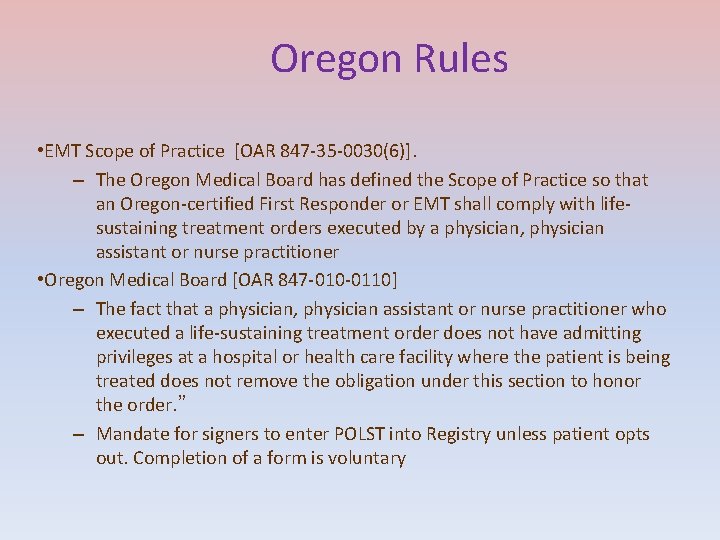 Oregon Rules

•EMT Scope of Practice [OAR 847-35-0030(6)].

– The Oregon Medical Board has defined the Scope of Practice so that an Oregon-certified First Responder or EMT shall comply with life-sustaining treatment orders executed by a physician, physician assistant or nurse practitioner

•Oregon Medical Board [OAR 847-010-0110]

– The fact that a physician, physician assistant or nurse practitioner who executed a life-sustaining treatment order does not have admitting privileges at a hospital or health care facility where the patient is being treated does not remove the obligation under this section to honor the order."

– Mandate for signers to enter POLST into Registry unless patient opts out. Completion of a form is voluntary